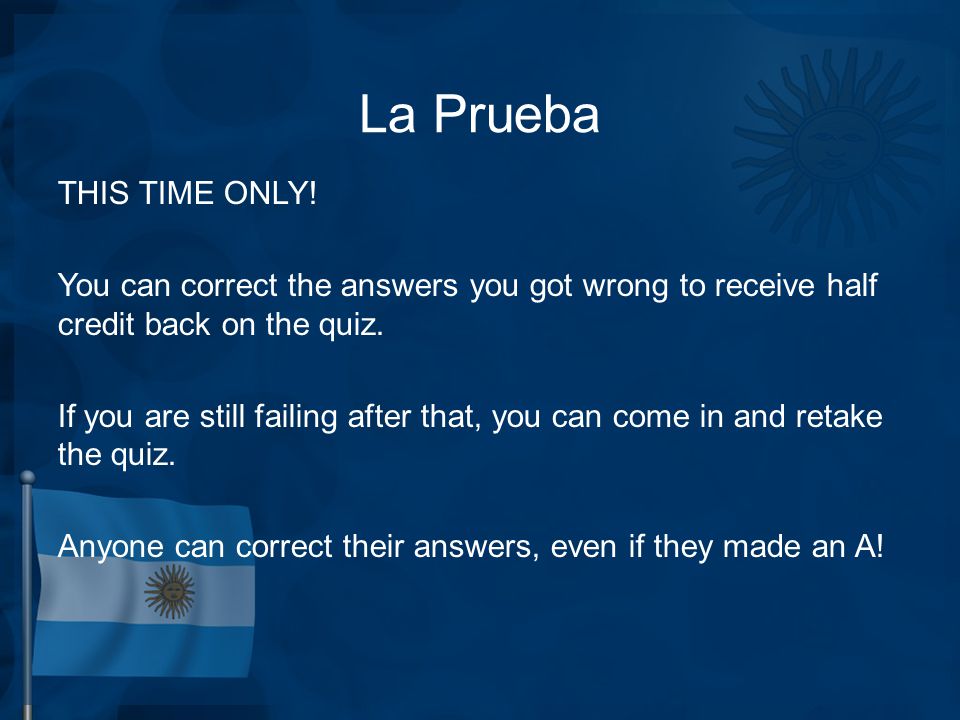 La Prueba

THIS TIME ONLY!

You can correct the answers you got wrong to receive half credit back on the quiz.

If you are still failing after that, you can come in and retake the quiz.

Anyone can correct their answers, even if they made an A!